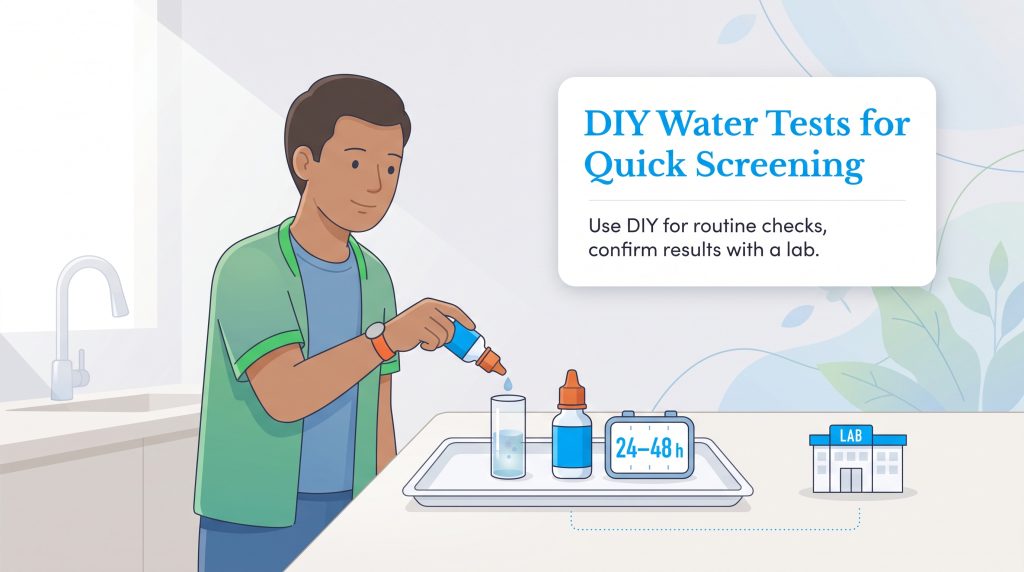 DIY Water Tests for Quick Screening

Use DIY for routine checks, confirm results with a lab.

24–48 h

LAB